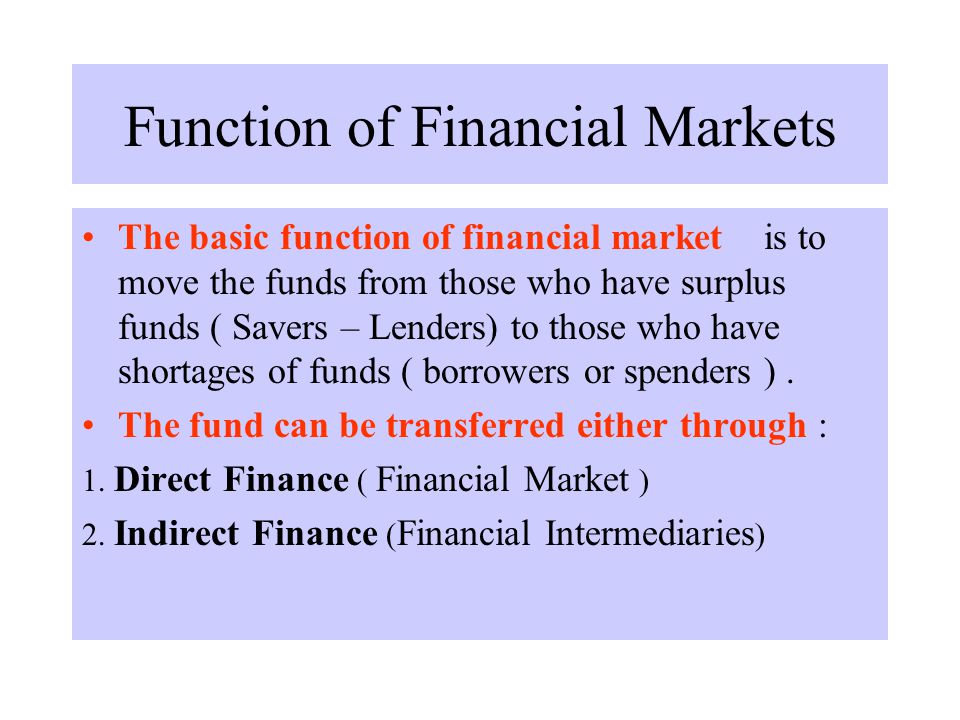 Function of Financial Markets

• The basic function of financial market is to move the funds from those who have surplus funds ( Savers – Lenders) to those who have shortages of funds ( borrowers or spenders ) .

• The fund can be transferred either through :

1. Direct Finance ( Financial Market )

2. Indirect Finance (Financial Intermediaries)